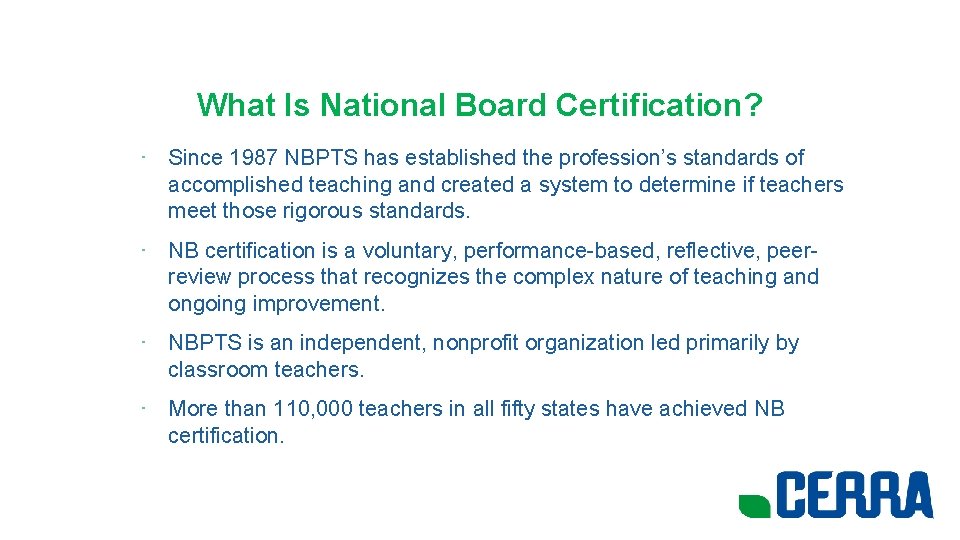 What Is National Board Certification?

· Since 1987 NBPTS has established the profession’s standards of accomplished teaching and created a system to determine if teachers meet those rigorous standards.

· NB certification is a voluntary, performance-based, reflective, peer-review process that recognizes the complex nature of teaching and ongoing improvement.

· NBPTS is an independent, nonprofit organization led primarily by classroom teachers.

· More than 110,000 teachers in all fifty states have achieved NB certification.

CERRA